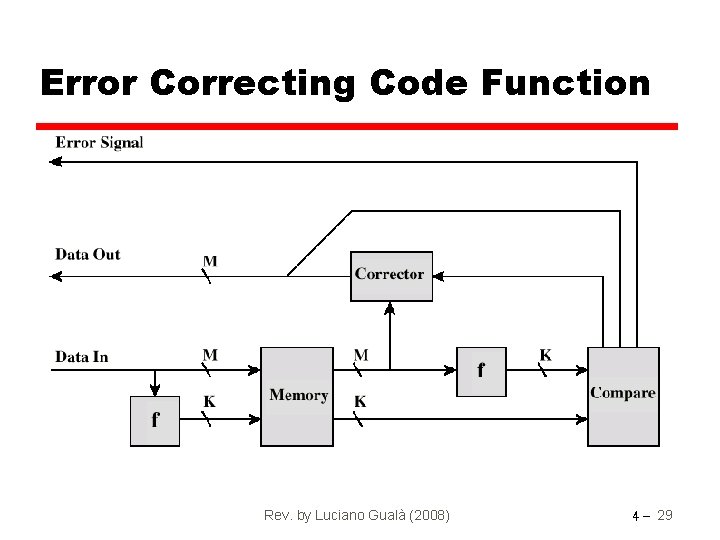 Error Correcting Code Function

Error Signal

Data Out

M

Corrector

Data In

M

Memory

M

f

K

Compare

f

K

K

Rev. by Luciano Gualà (2008)

4 – 29